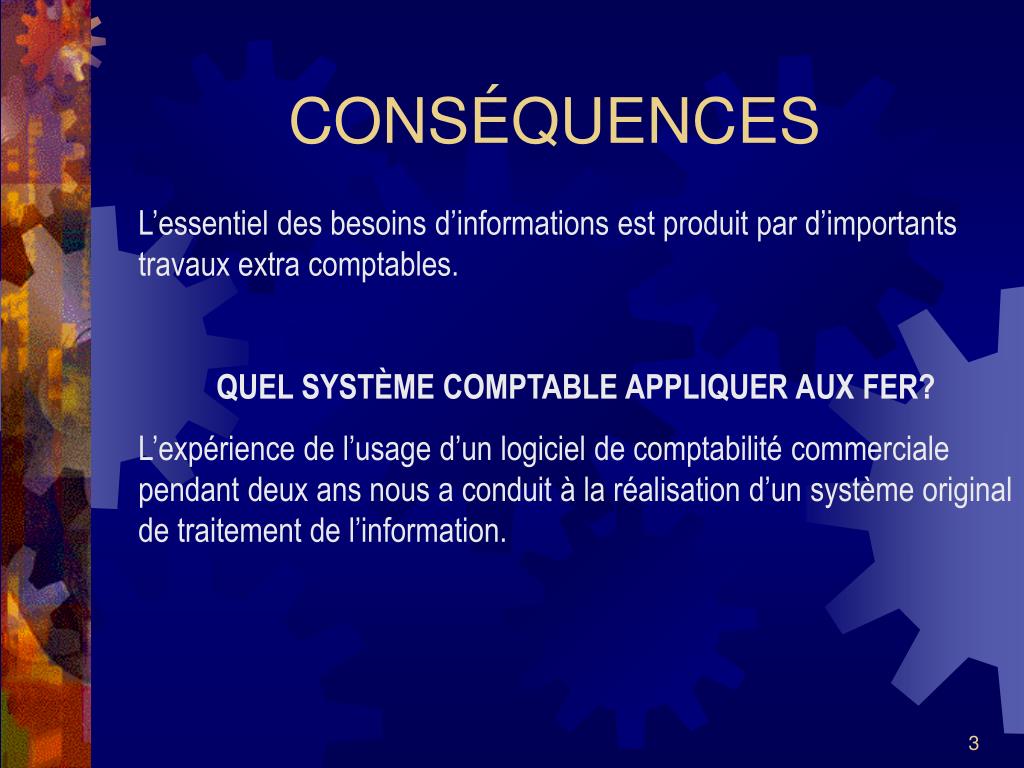 CONSÉQUENCES

L’essentiel des besoins d’informations est produit par d’importants travaux extra comptables.

QUEL SYSTÈME COMPTABLE APPLIQUER AUX FER?

L’expérience de l’usage d’un logiciel de comptabilité commerciale pendant deux ans nous a conduit à la réalisation d’un système original de traitement de l’information.

3